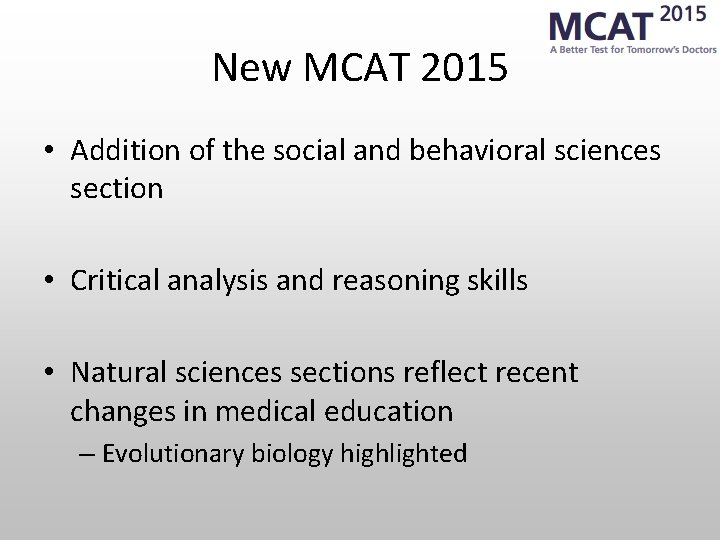 MCAT 2015
A Better Test for Tomorrow's Doctors

New MCAT 2015

• Addition of the social and behavioral sciences section

• Critical analysis and reasoning skills

• Natural sciences sections reflect recent changes in medical education
– Evolutionary biology highlighted